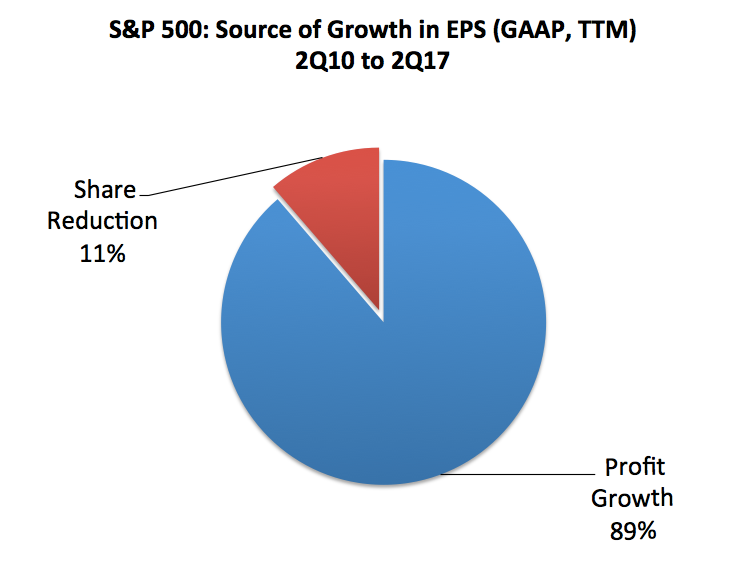 S&P 500: Source of Growth in EPS (GAAP, TTM)
2Q10 to 2Q17

Share Reduction 11%

Profit Growth 89%